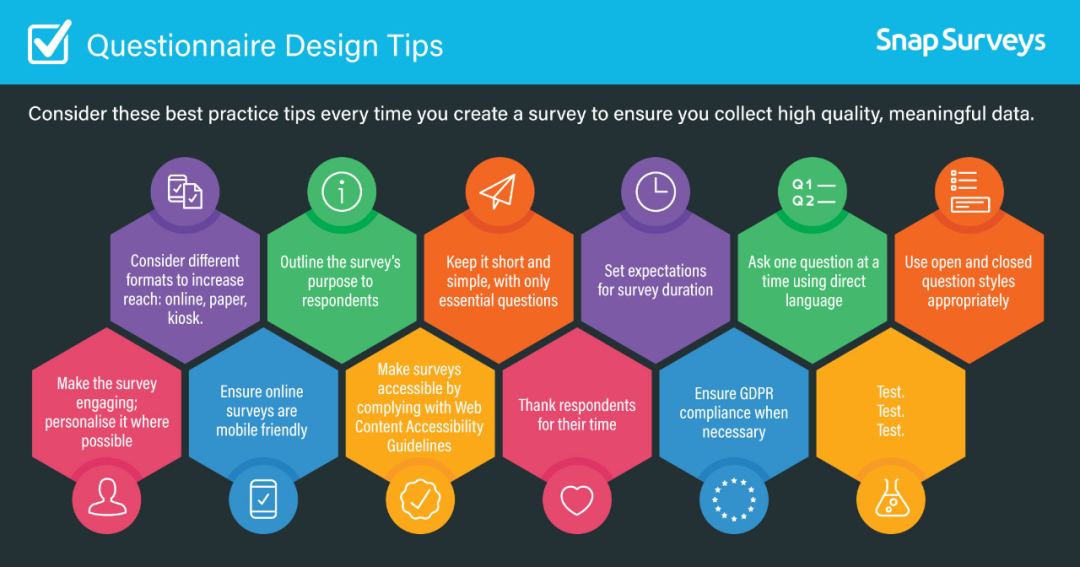 Questionnaire Design Tips

Snap Surveys

Consider these best practice tips every time you create a survey to ensure you collect high quality, meaningful data.

Consider different formats to increase reach: online, paper, kiosk.

Outline the survey's purpose to respondents

Keep it short and simple, with only essential questions

Set expectations for survey duration

Q1
Q2

Ask one question at a time using direct language

Use open and closed question styles appropriately

Make the survey engaging; personalise it where possible

Ensure online surveys are mobile friendly

Make surveys accessible by complying with Web Content Accessibility Guidelines

Thank respondents for their time

Ensure GDPR compliance when necessary

Test.
Test.
Test.